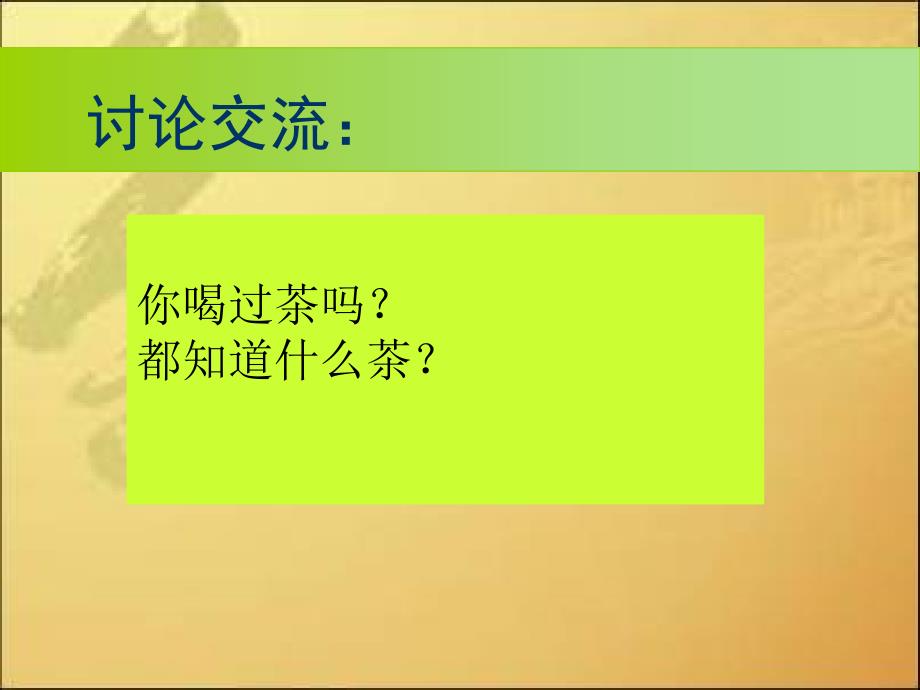 讨论交流：

你喝过茶吗？
都知道什么茶？